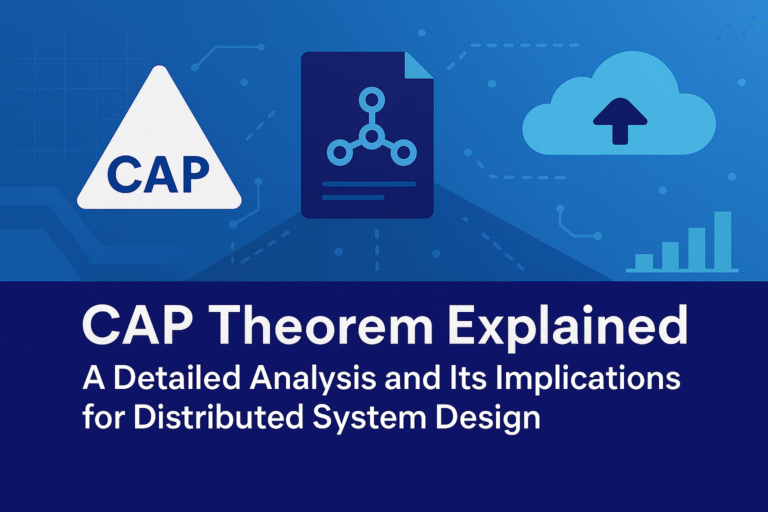 CAP

CAP Theorem Explained

A Detailed Analysis and Its Implications for Distributed System Design